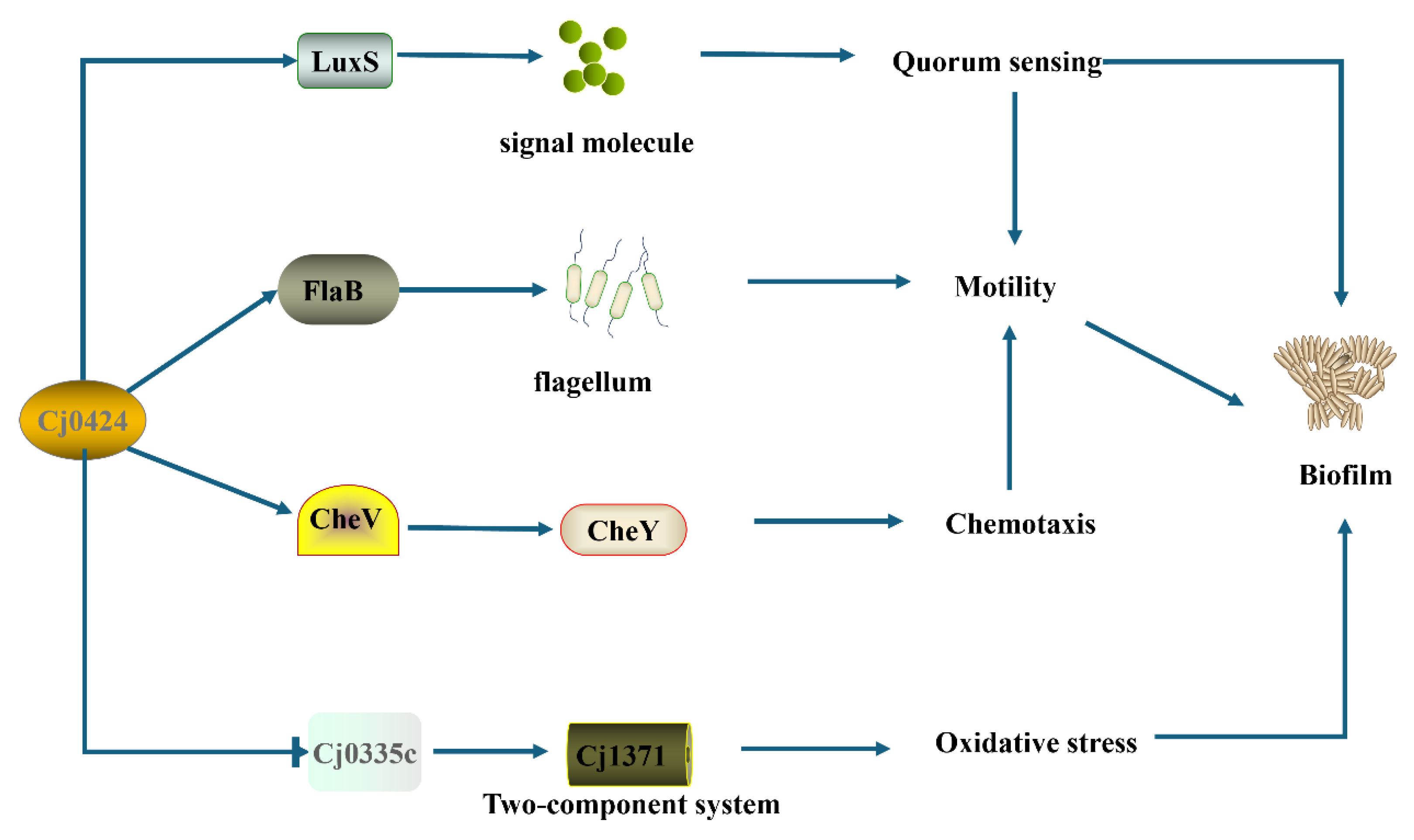 LuxS

signal molecule

Quorum sensing

FlaB

flagellum

Motility

Cj0424

Biofilm

CheV

CheY

Chemotaxis

Cj0335c

Cj1371

Two-component system

Oxidative stress